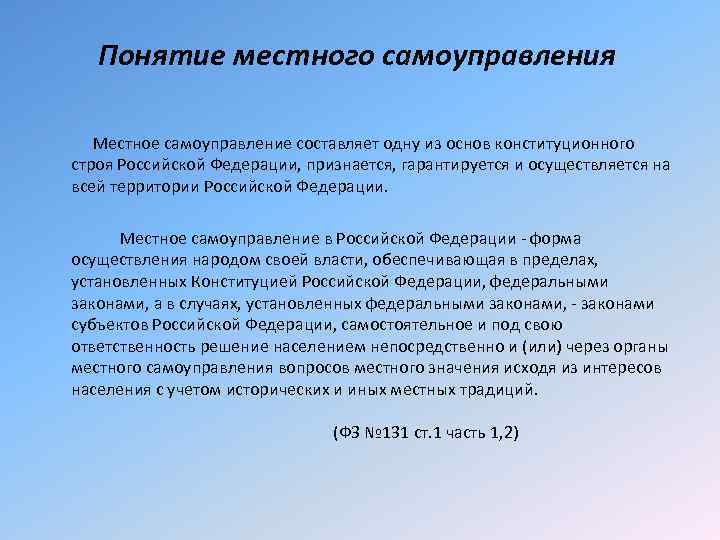 Понятие местного самоуправления

Местное самоуправление составляет одну из основ конституционного строя Российской Федерации, признается, гарантируется и осуществляется на всей территории Российской Федерации.

Местное самоуправление в Российской Федерации - форма осуществления народом своей власти, обеспечивающая в пределах, установленных Конституцией Российской Федерации, федеральными законами, а в случаях, установленных федеральными законами, - законами субъектов Российской Федерации, самостоятельное и под свою ответственность решение населением непосредственно и (или) через органы местного самоуправления вопросов местного значения исходя из интересов населения с учетом исторических и иных местных традиций.

(ФЗ №131 ст.1 часть 1,2)